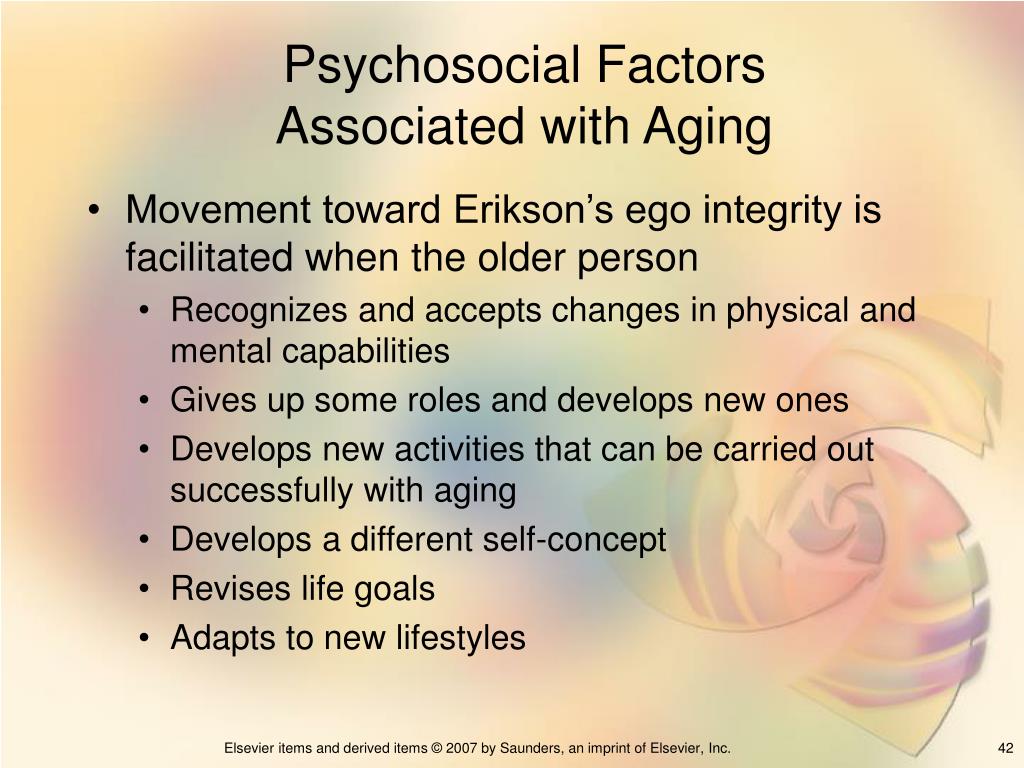 Psychosocial Factors Associated with Aging

• Movement toward Erikson's ego integrity is facilitated when the older person
• Recognizes and accepts changes in physical and mental capabilities
• Gives up some roles and develops new ones
• Develops new activities that can be carried out successfully with aging
• Develops a different self-concept
• Revises life goals
• Adapts to new lifestyles

Elsevier items and derived items © 2007 by Saunders, an imprint of Elsevier, Inc.

42